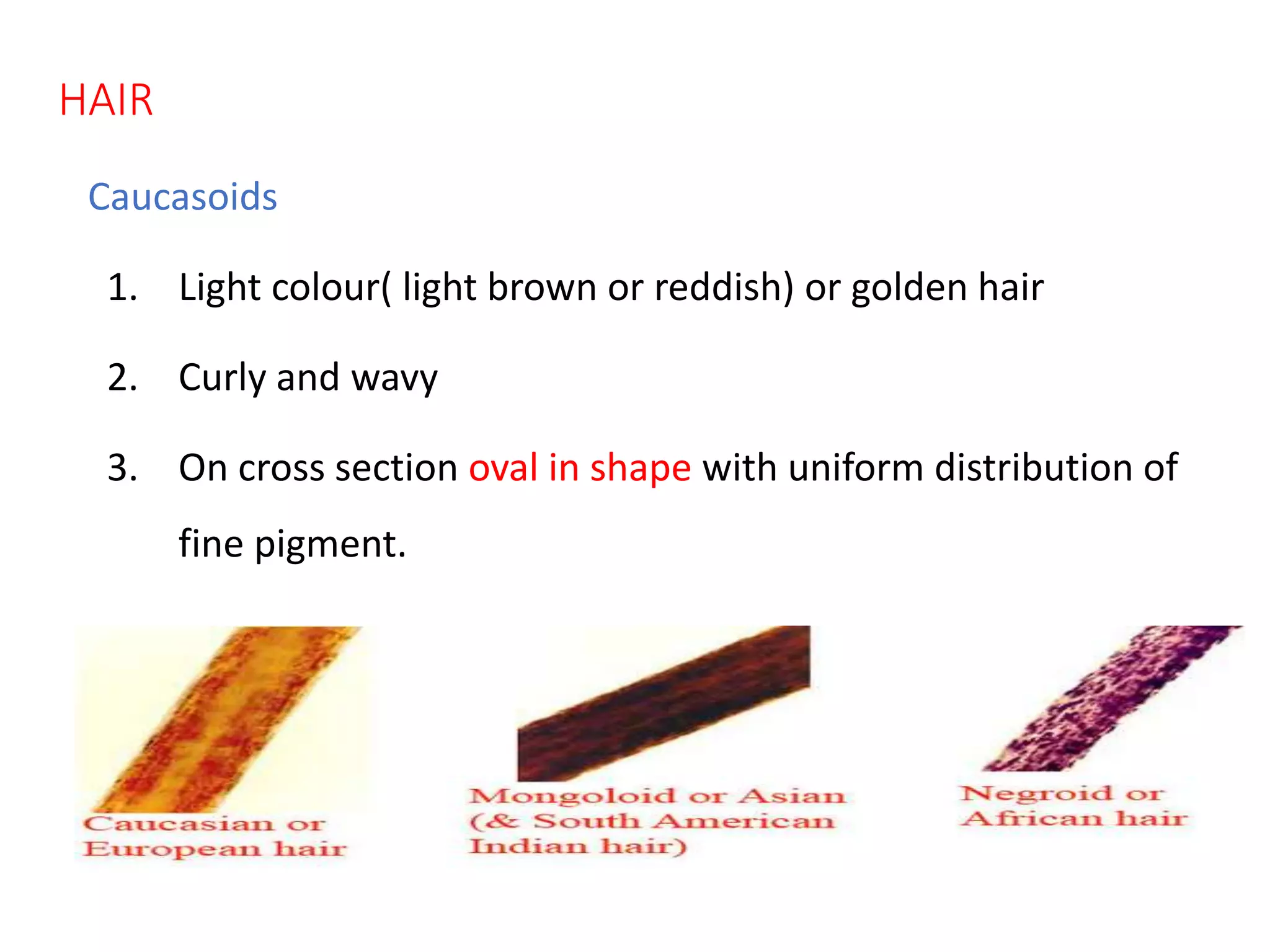 HAIR

Caucasoids

1. Light colour( light brown or reddish) or golden hair

2. Curly and wavy

3. On cross section oval in shape with uniform distribution of fine pigment.

Caucasian or European hair

Mongoloid or Asian (& South American Indian hair)

Negroid or African hair